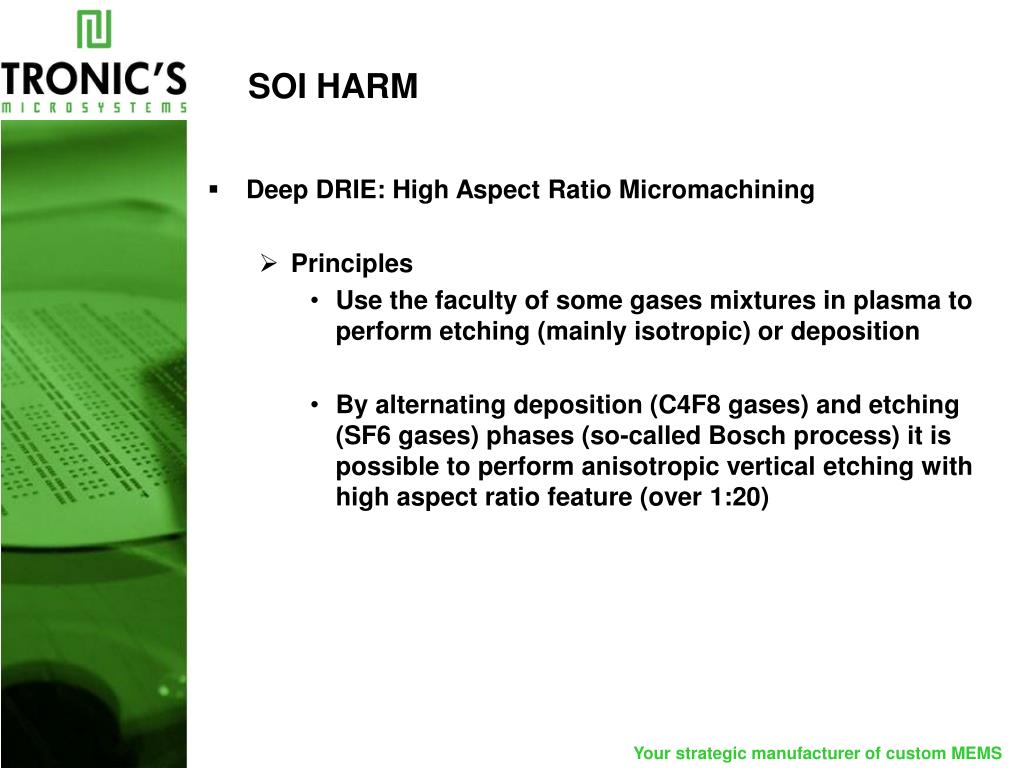 TRONIC'S
MICROSYSTEMS

SOI HARM

▪ Deep DRIE: High Aspect Ratio Micromachining

➢ Principles

• Use the faculty of some gases mixtures in plasma to perform etching (mainly isotropic) or deposition

• By alternating deposition (C4F8 gases) and etching (SF6 gases) phases (so-called Bosch process) it is possible to perform anisotropic vertical etching with high aspect ratio feature (over 1:20)

Your strategic manufacturer of custom MEMS